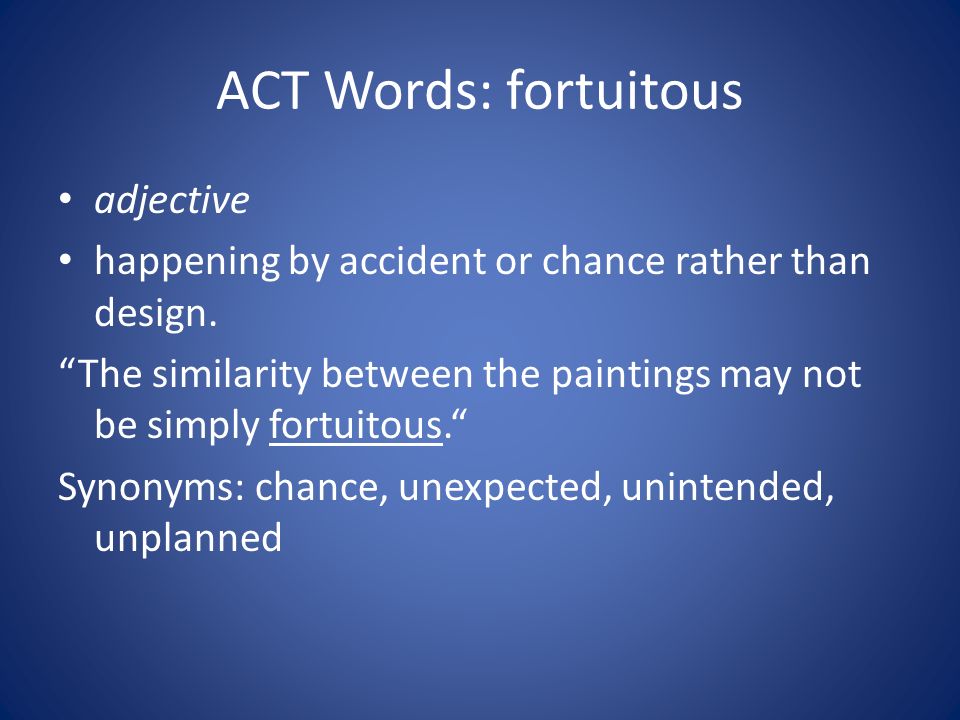 ACT Words: fortuitous

• adjective
• happening by accident or chance rather than design.

“The similarity between the paintings may not be simply fortuitous.“

Synonyms: chance, unexpected, unintended, unplanned